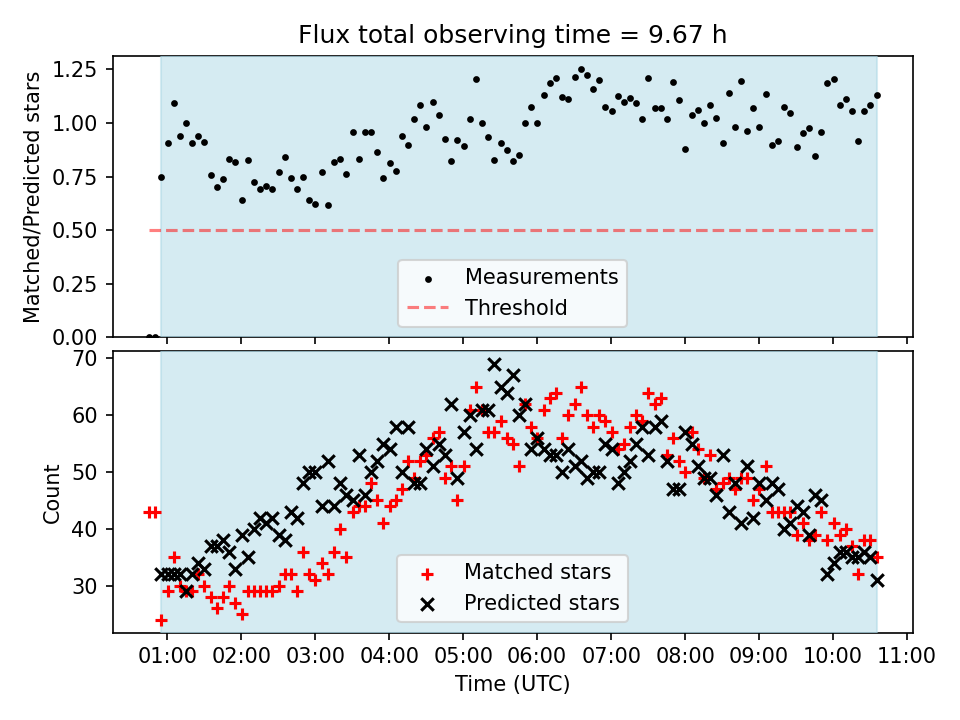 Flux total observing time = 9.67 h

Matched/Predicted stars

1.25
1.00
0.75
0.50
0.25
0.00

Measurements
Threshold

Count

70
60
50
40
30

Matched stars
Predicted stars

01:00 02:00 03:00 04:00 05:00 06:00 07:00 08:00 09:00 10:00 11:00

Time (UTC)